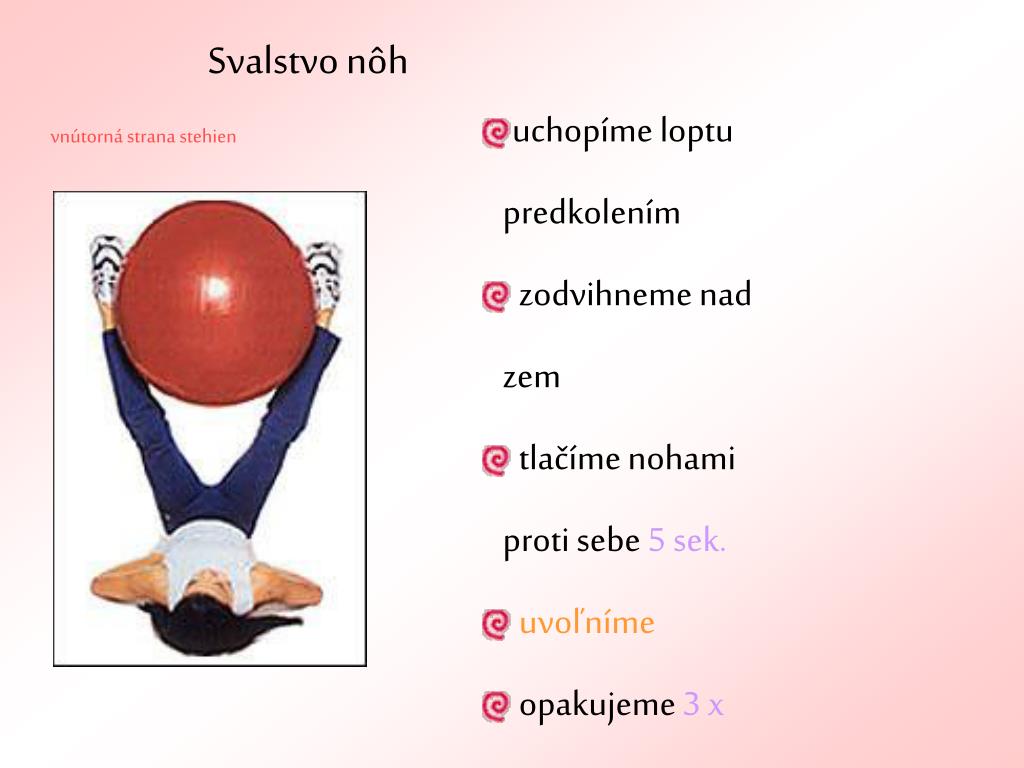 Svalstvo nôh

vnútorná strana stehien

uchopíme loptu predkolením

zodvihneme nad zem

tlačíme nohami proti sebe 5 sek.

uvoľníme

opakujeme 3 x